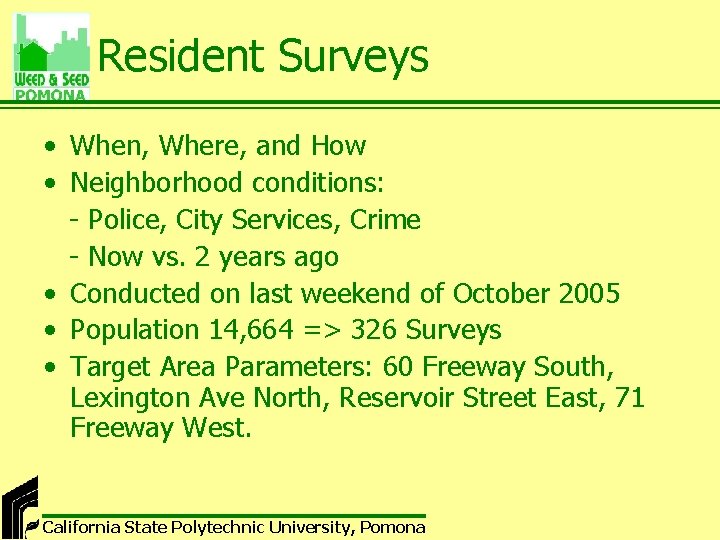 WEED & SEED
POMONA

Resident Surveys

• When, Where, and How
• Neighborhood conditions:
- Police, City Services, Crime
- Now vs. 2 years ago
• Conducted on last weekend of October 2005
• Population 14,664 => 326 Surveys
• Target Area Parameters: 60 Freeway South, Lexington Ave North, Reservoir Street East, 71 Freeway West.

California State Polytechnic University, Pomona